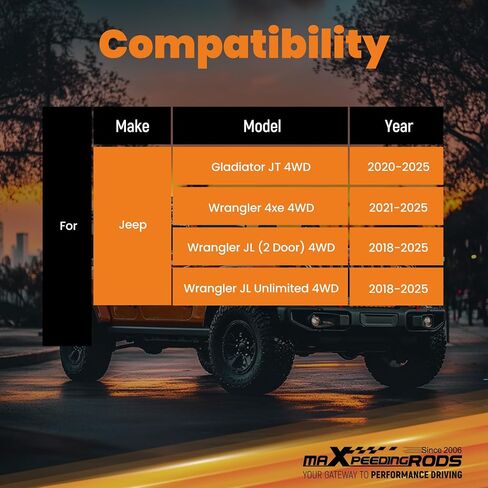 Compatibility

|  | Make | Model | Year |
|---|---|---|---|
| For | Jeep | Gladiator JT 4WD | 2020-2025 |
|  |  | Wrangler 4xe 4WD | 2021-2025 |
|  |  | Wrangler JL (2 Door) 4WD | 2018-2025 |
|  |  | Wrangler JL Unlimited 4WD | 2018-2025 |

Since 2006
maXpeedingRODS
YOUR GATEWAY TO PERFORMANCE DRIVING